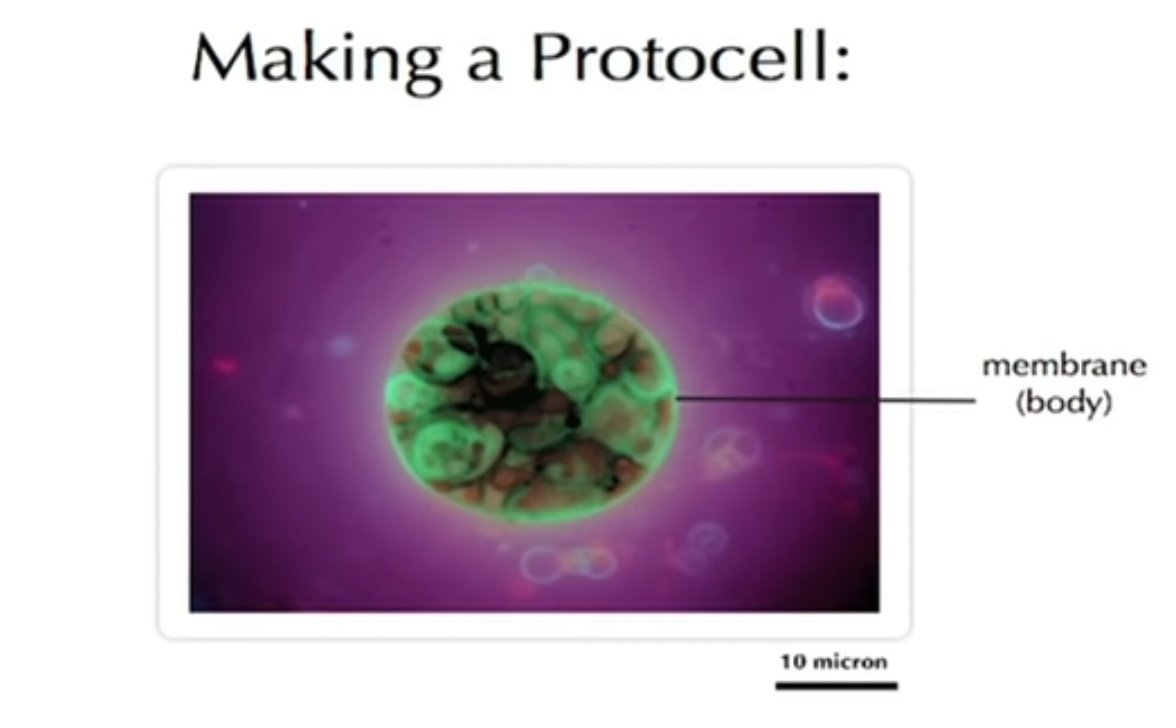 Making a Protocell:

membrane (body)

10 micron